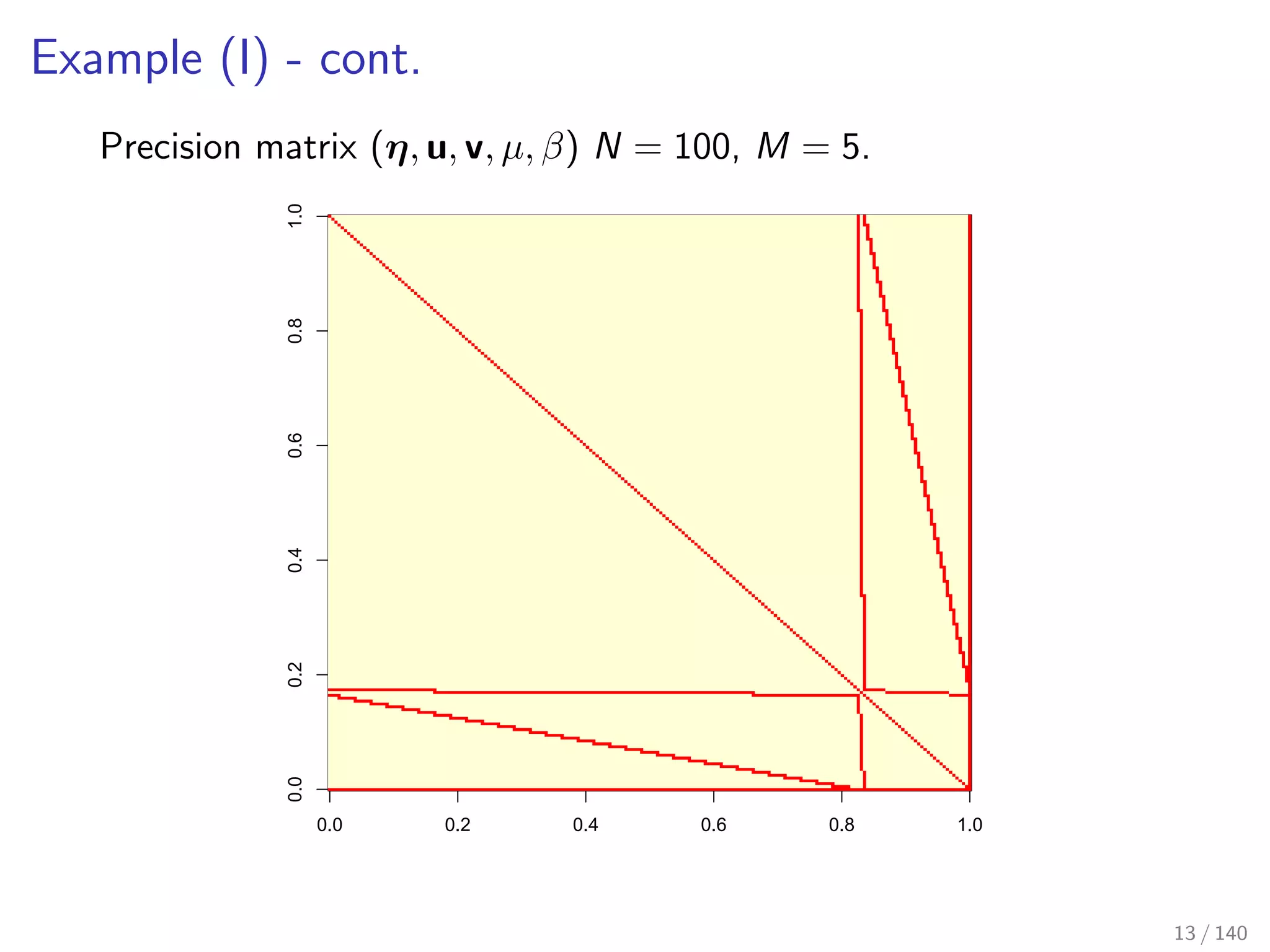 Example (I) - cont.

Precision matrix $(\boldsymbol{\eta}, \mathbf{u}, \mathbf{v}, \mu, \beta)$ $N = 100$, $M = 5$.

1.0
0.8
0.6
0.4
0.2
0.0

0.0 0.2 0.4 0.6 0.8 1.0

13 / 140